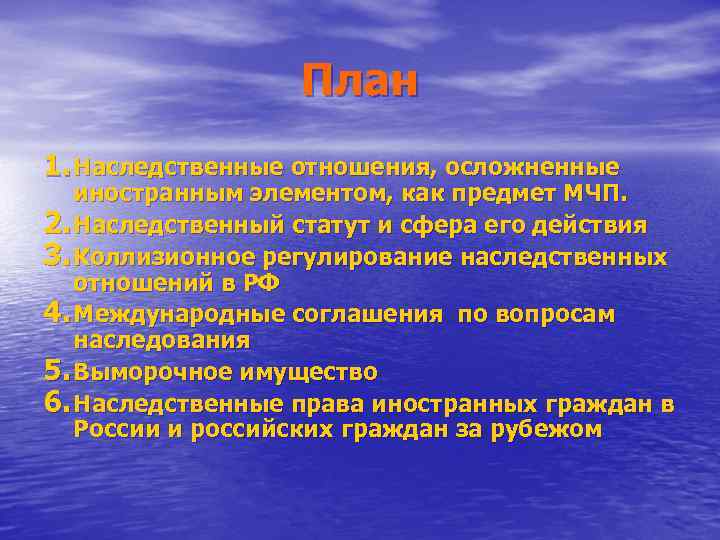 План

1. Наследственные отношения, осложненные иностранным элементом, как предмет МЧП.
2. Наследственный статут и сфера его действия
3. Коллизионное регулирование наследственных отношений в РФ
4. Международные соглашения по вопросам наследования
5. Выморочное имущество
6. Наследственные права иностранных граждан в России и российских граждан за рубежом